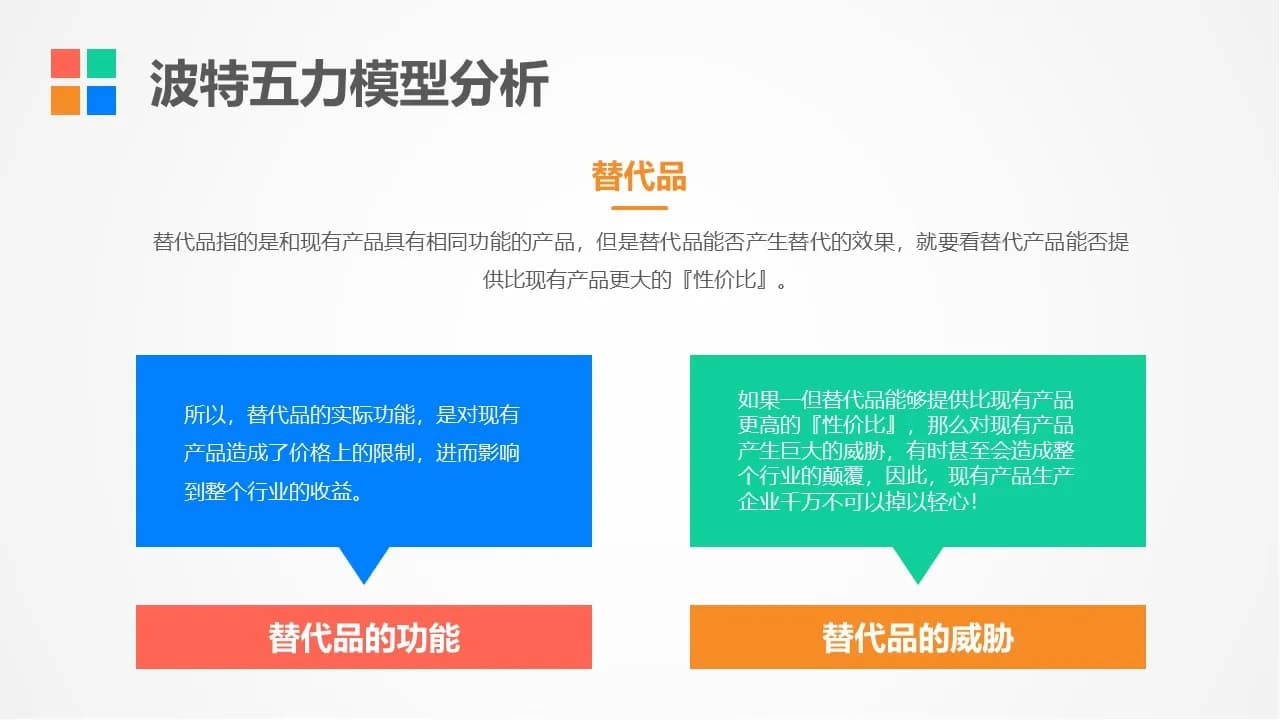 波特五力模型分析

替代品

替代品指的是和现有产品具有相同功能的产品，但是替代品能否产生替代的效果，就要看替代产品能否提供比现有产品更大的『性价比』。

所以，替代品的实际功能，是对现有产品造成了价格上的限制，进而影响到整个行业的收益。

替代品的功能

如果一但替代品能够提供比现有产品更高的『性价比』，那么对现有产品产生巨大的威胁，有时甚至会造成整个行业的颠覆，因此，现有产品生产企业千万不可以掉以轻心！

替代品的威胁